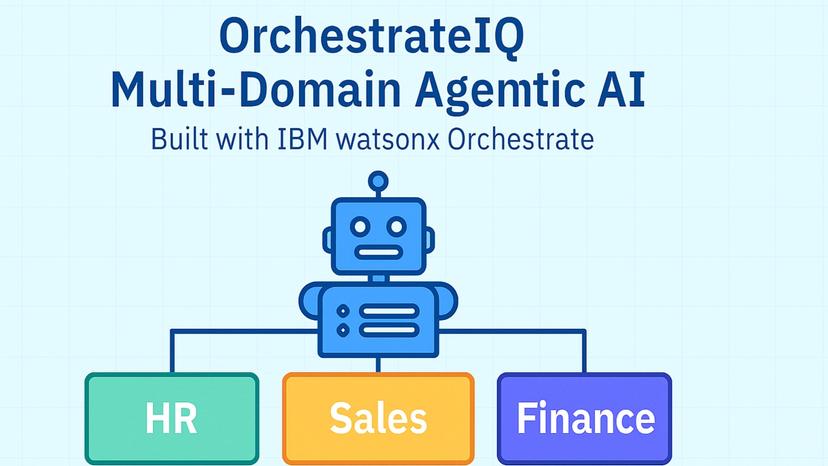 OrchestrateIQ
Multi-Domain Agemtic AI
Built with IBM watsonx Orchestrate

HR
Sales
Finance